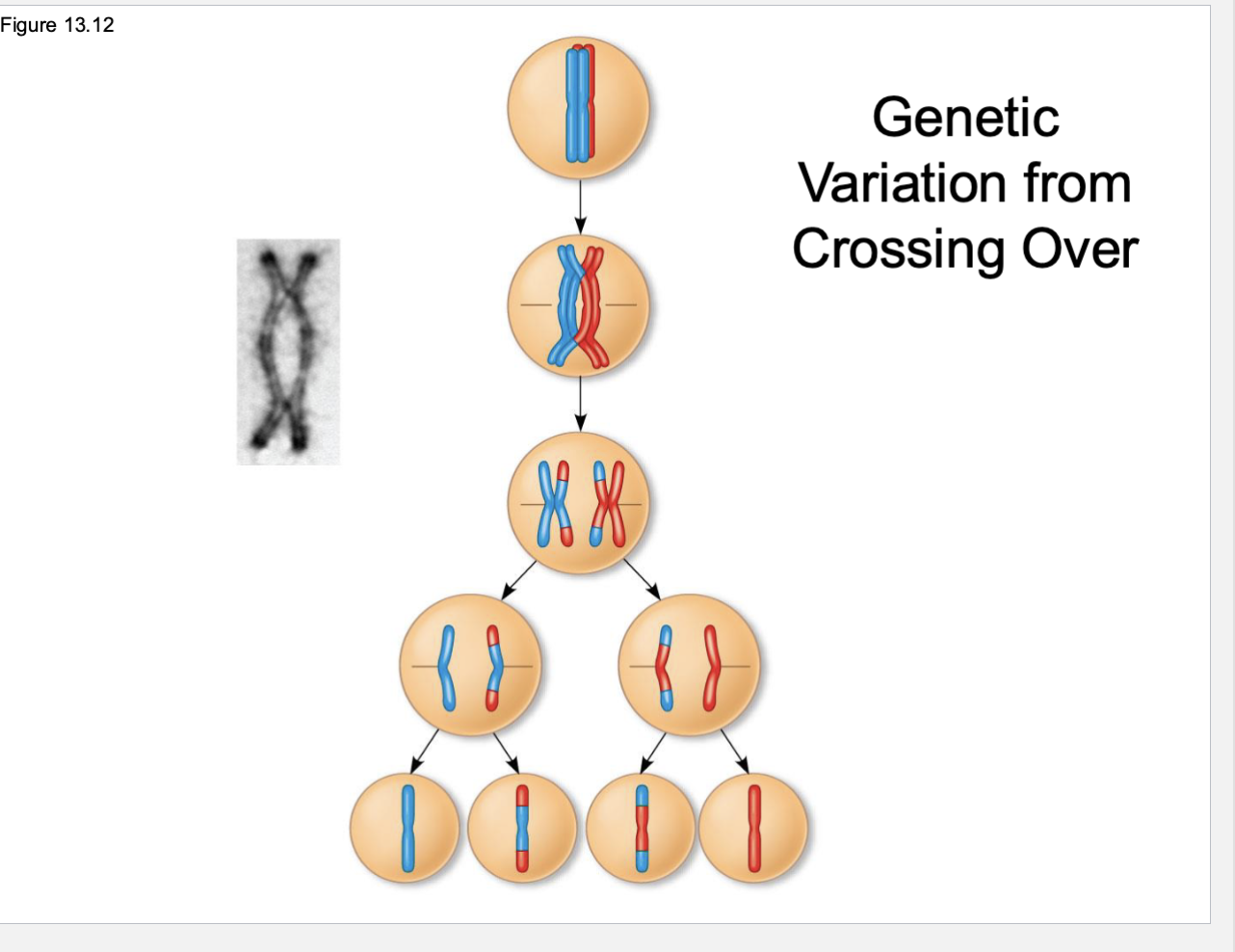 Figure 13.12

Genetic Variation from Crossing Over